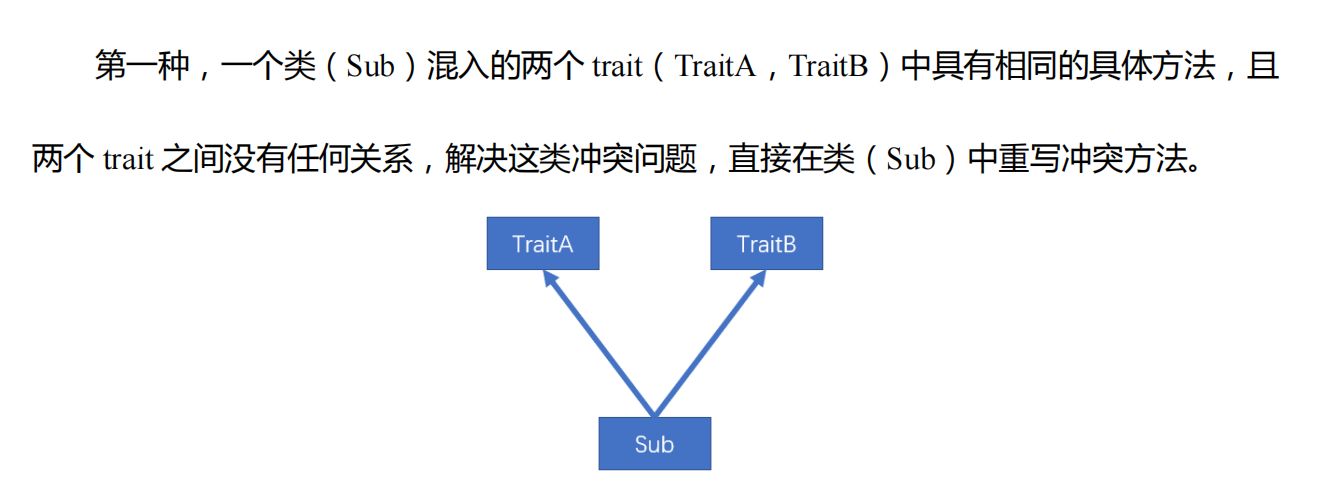 第一种，一个类（Sub）混入的两个 trait（TraitA，TraitB）中具有相同的具体方法，且两个 trait 之间没有任何关系，解决这类冲突问题，直接在类（Sub）中重写冲突方法。

TraitA

TraitB

Sub